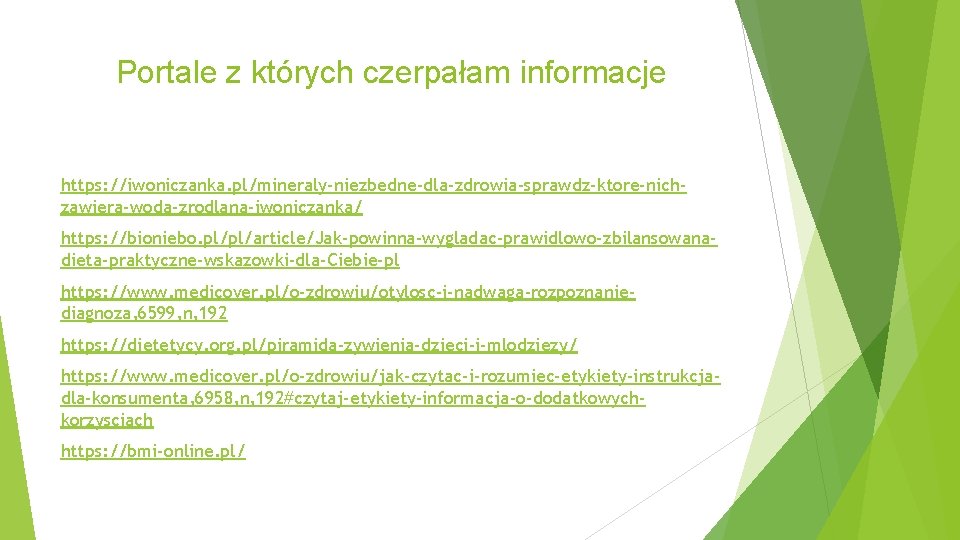 Portale z których czerpałam informacje

https://iwoniczanka.pl/mineraly-niezbedne-dla-zdrowia-sprawdz-ktore-nich-zawiera-woda-zrodlana-iwoniczanka/

https://bioniebo.pl/pl/article/Jak-powinna-wygladac-prawidlowo-zbilansowana-dieta-praktyczne-wskazowki-dla-Ciebie-pl

https://www.medicover.pl/o-zdrowiu/otylosc-i-nadwaga-rozpoznanie-diagnoza,6599,n,192

https://dietetycy.org.pl/piramida-zywienia-dzieci-i-mlodziezy/

https://www.medicover.pl/o-zdrowiu/jak-czytac-i-rozumiec-etykiety-instrukcja-dla-konsumenta,6958,n,192#czytaj-etykiety-informacja-o-dodatkowych-korzysciach

https://bmi-online.pl/